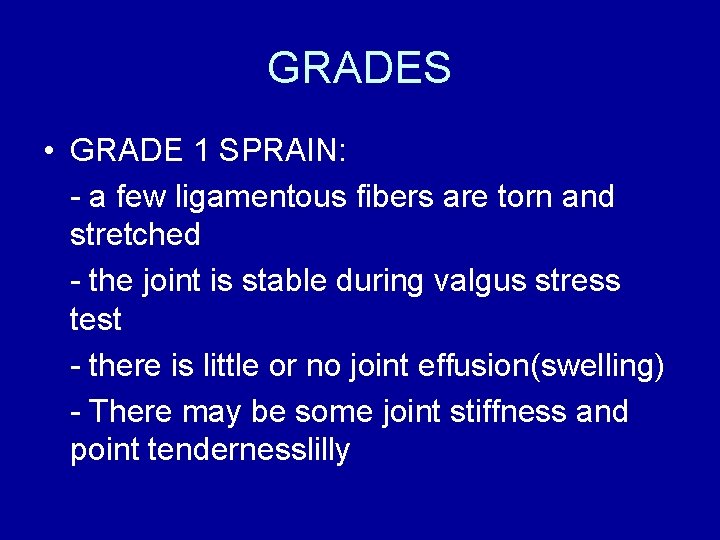 GRADES

• GRADE 1 SPRAIN:

- a few ligamentous fibers are torn and stretched

- the joint is stable during valgus stress test

- there is little or no joint effusion(swelling)

- There may be some joint stiffness and point tendernesslilly